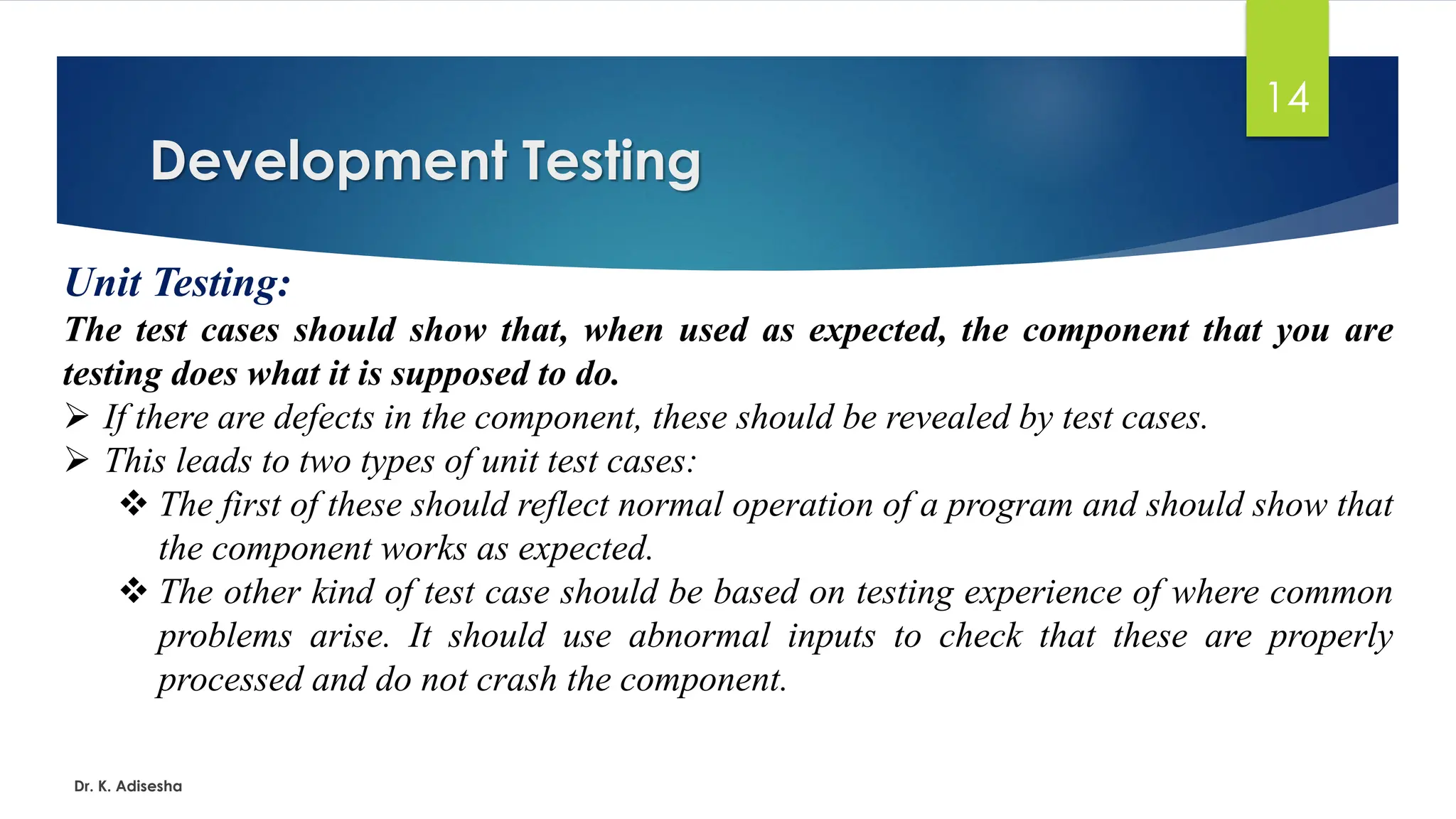 14

Development Testing

Unit Testing:

The test cases should show that, when used as expected, the component that you are testing does what it is supposed to do.

➢ If there are defects in the component, these should be revealed by test cases.

➢ This leads to two types of unit test cases:

❖ The first of these should reflect normal operation of a program and should show that the component works as expected.

❖ The other kind of test case should be based on testing experience of where common problems arise. It should use abnormal inputs to check that these are properly processed and do not crash the component.

Dr. K. Adisesha